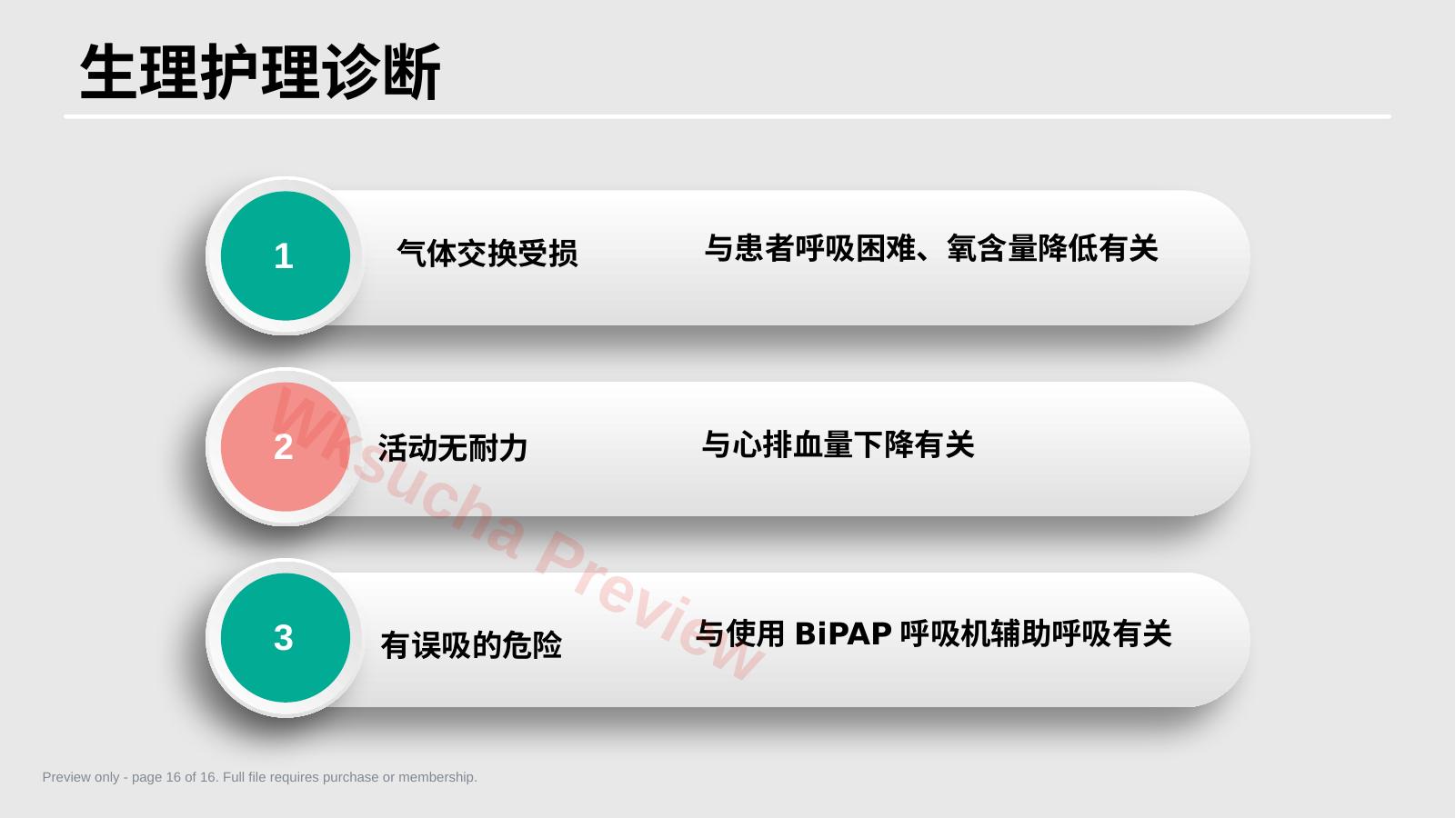 生理护理诊断

1

气体交换受损

与患者呼吸困难、氧含量降低有关

2

活动无耐力

与心排血量下降有关

3

有误吸的危险

与使用BiPAP呼吸机辅助呼吸有关

Preview only - page 16 of 16. Full file requires purchase or membership.

Wksucha Preview